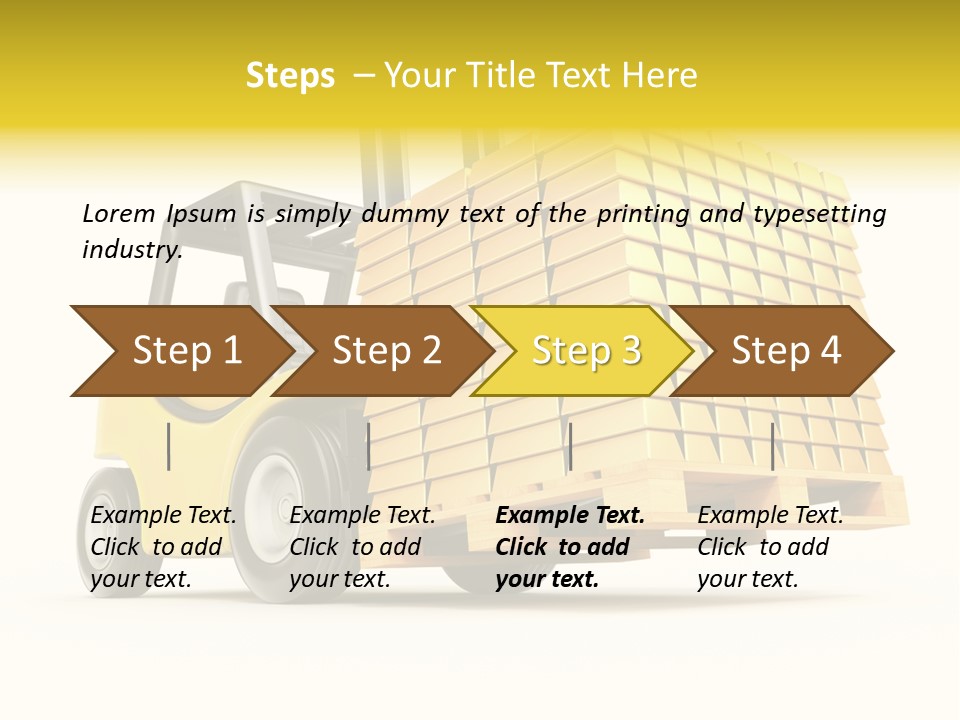 Steps – Your Title Text Here

Lorem Ipsum is simply dummy text of the printing and typesetting industry.

Step 1

Step 2

Step 3

Step 4

Example Text. Click to add your text.

Example Text. Click to add your text.

Example Text. Click to add your text.

Example Text. Click to add your text.